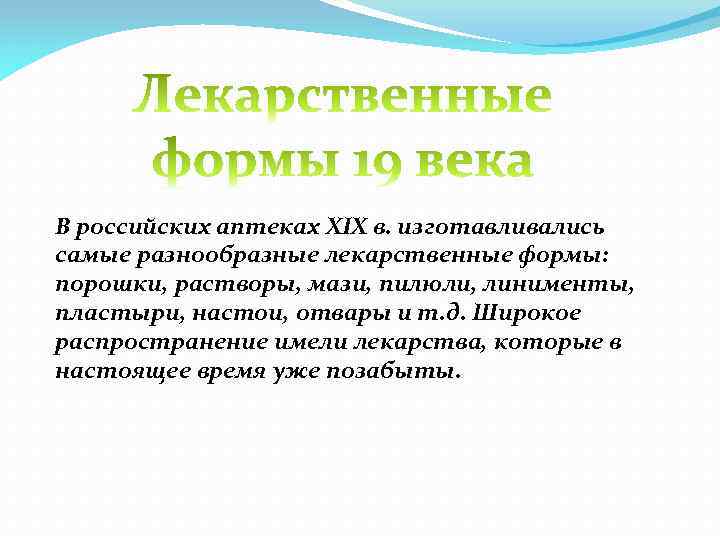 Лекарственные формы 19 века

В российских аптеках XIX в. изготавливались самые разнообразные лекарственные формы: порошки, растворы, мази, пилюли, линименты, пластыри, настои, отвары и т.д. Широкое распространение имели лекарства, которые в настоящее время уже позабыты.